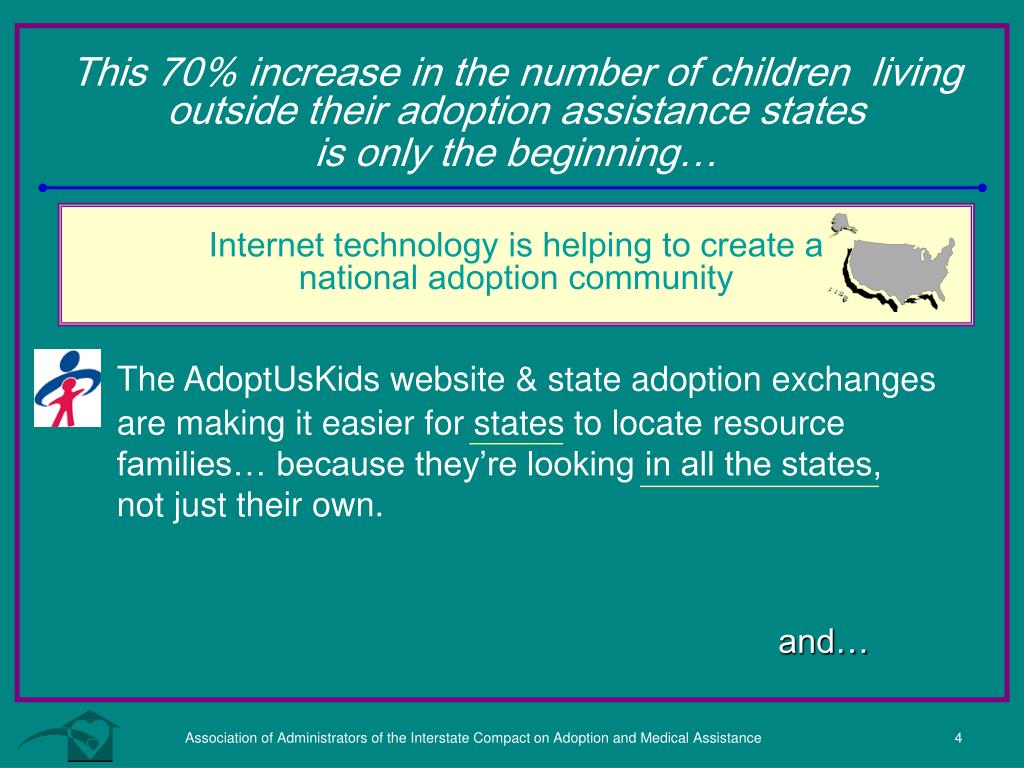 This 70% increase in the number of children living outside their adoption assistance states is only the beginning…

Internet technology is helping to create a national adoption community

The AdoptUsKids website & state adoption exchanges are making it easier for states to locate resource families… because they're looking in all the states, not just their own.

and…

Association of Administrators of the Interstate Compact on Adoption and Medical Assistance

4